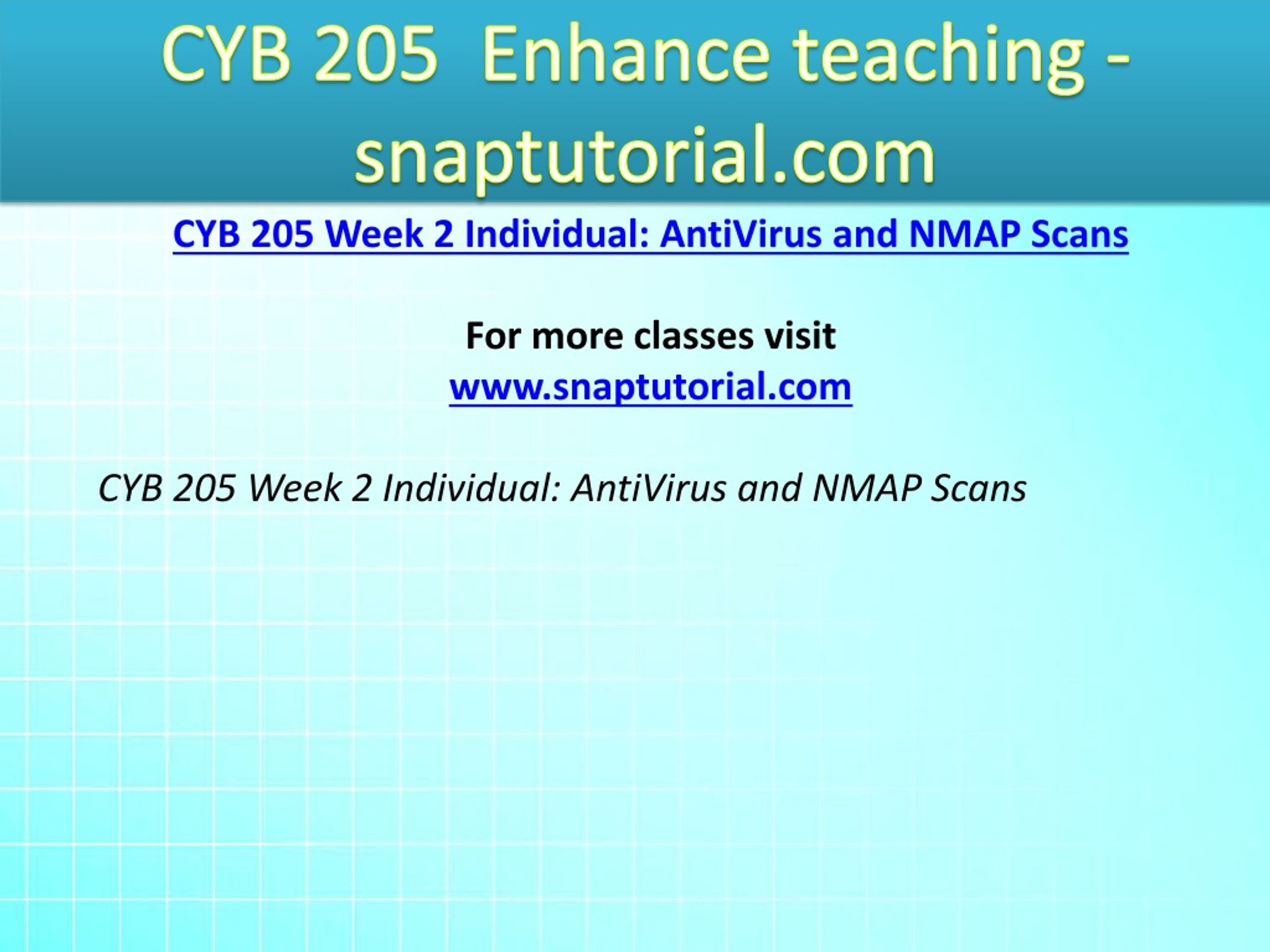 CYB 205 Enhance teaching - snaptutorial.com

CYB 205 Week 2 Individual: AntiVirus and NMAP Scans

For more classes visit
www.snaptutorial.com

CYB 205 Week 2 Individual: AntiVirus and NMAP Scans